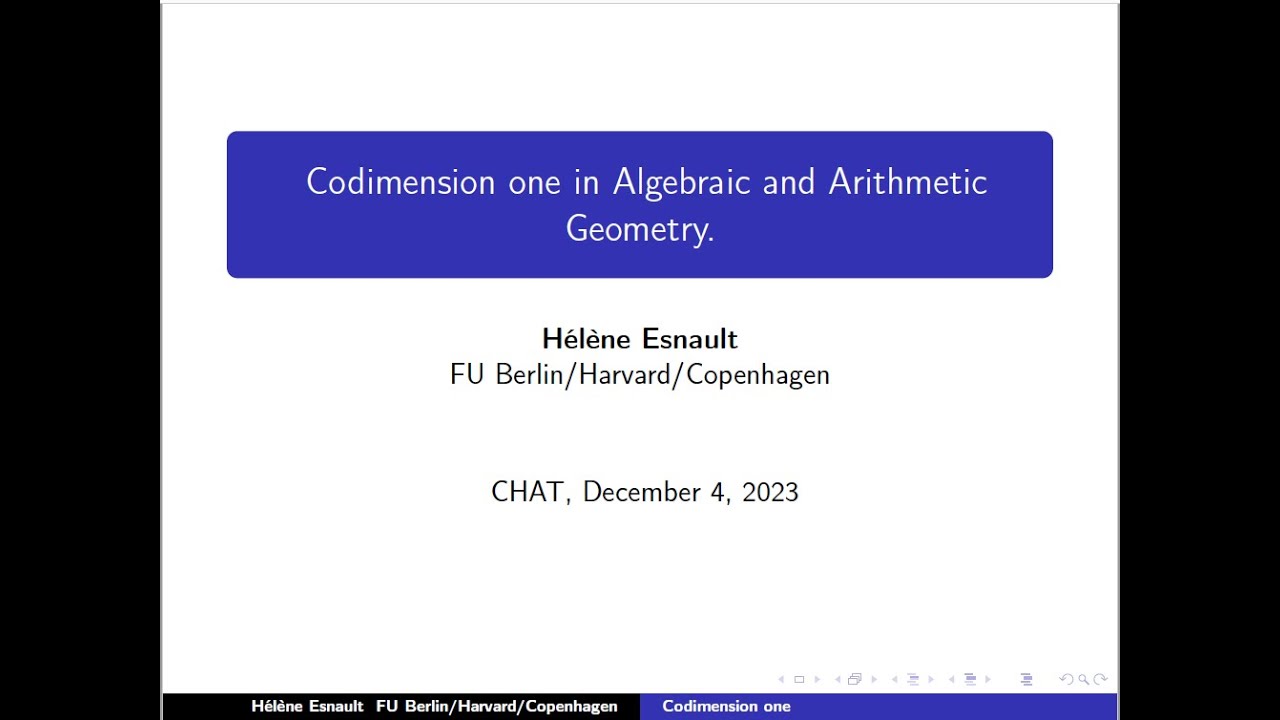 Codimension one in Algebraic and Arithmetic Geometry.

Hélène Esnault
FU Berlin/Harvard/Copenhagen

CHAT, December 4, 2023

Hélène Esnault FU Berlin/Harvard/Copenhagen Codimension one